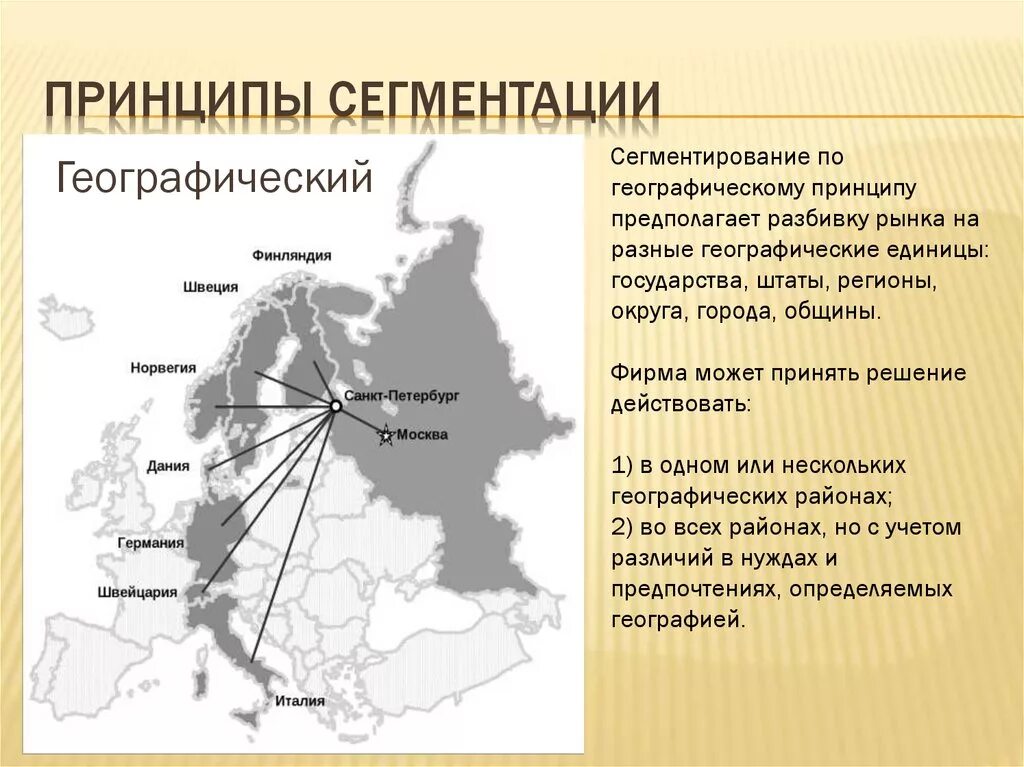 ПРИНЦИПЫ СЕГМЕНТАЦИИ

Географический

Финляндия
Швеция
Норвегия
Санкт-Петербург
Москва
Дания
Германия
Швейцария
Италия

Сегментирование по географическому принципу предполагает разбивку рынка на разные географические единицы: государства, штаты, регионы, округа, города, общины.

Фирма может принять решение действовать:

1) в одном или нескольких географических районах;
2) во всех районах, но с учетом различий в нуждах и предпочтениях, определяемых географией.